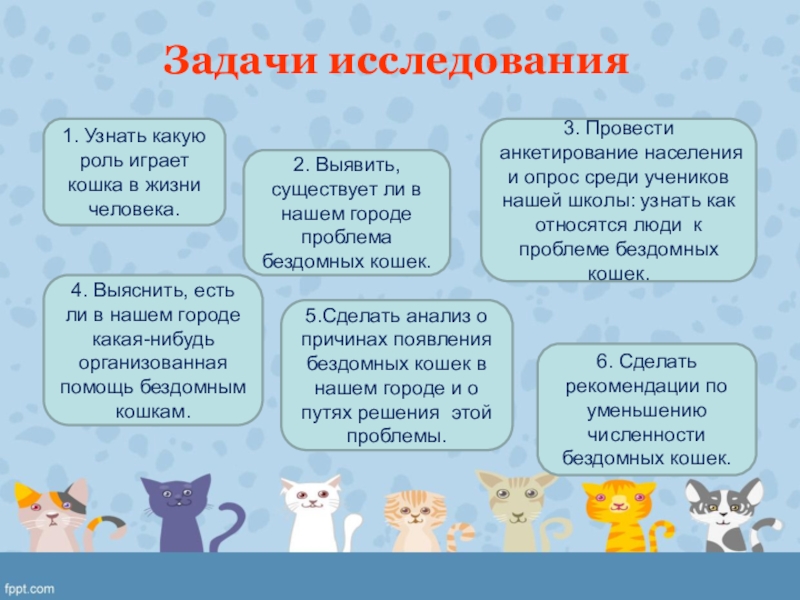 Задачи исследования

1. Узнать какую роль играет кошка в жизни человека.

2. Выявить, существует ли в нашем городе проблема бездомных кошек.

3. Провести анкетирование населения и опрос среди учеников нашей школы: узнать как относятся люди к проблеме бездомных кошек.

4. Выяснить, есть ли в нашем городе какая-нибудь организованная помощь бездомным кошкам.

5.Сделать анализ о причинах появления бездомных кошек в нашем городе и о путях решения этой проблемы.

6. Сделать рекомендации по уменьшению численности бездомных кошек.

fppt.com